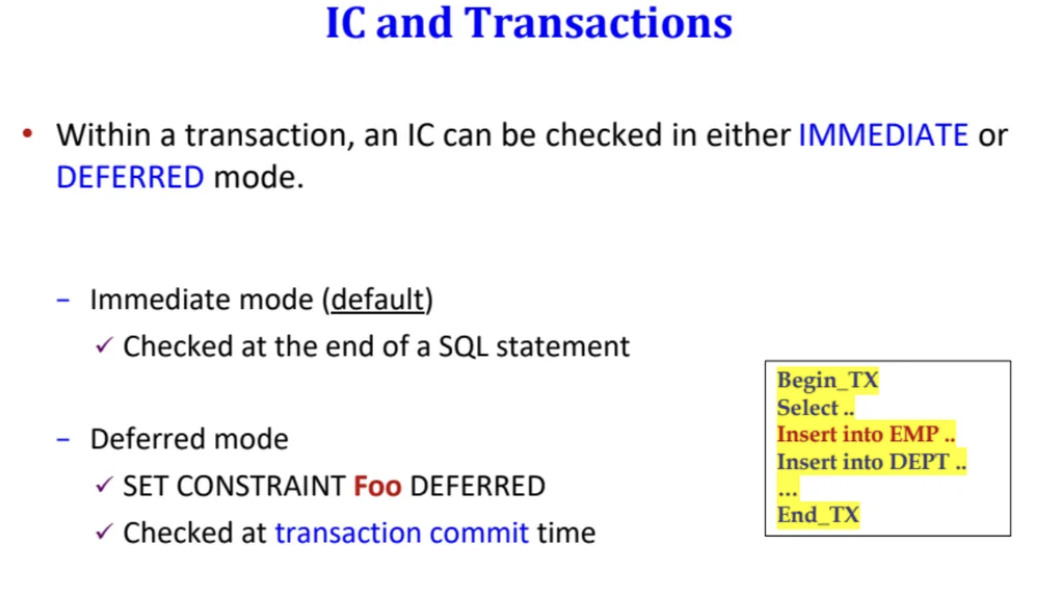 IC and Transactions

• Within a transaction, an IC can be checked in either IMMEDIATE or DEFERRED mode.

– Immediate mode (default)
✓ Checked at the end of a SQL statement

– Deferred mode
✓ SET CONSTRAINT Foo DEFERRED
✓ Checked at transaction commit time

Begin_TX
Select ..
Insert into EMP ..
Insert into DEPT ..
...
End_TX